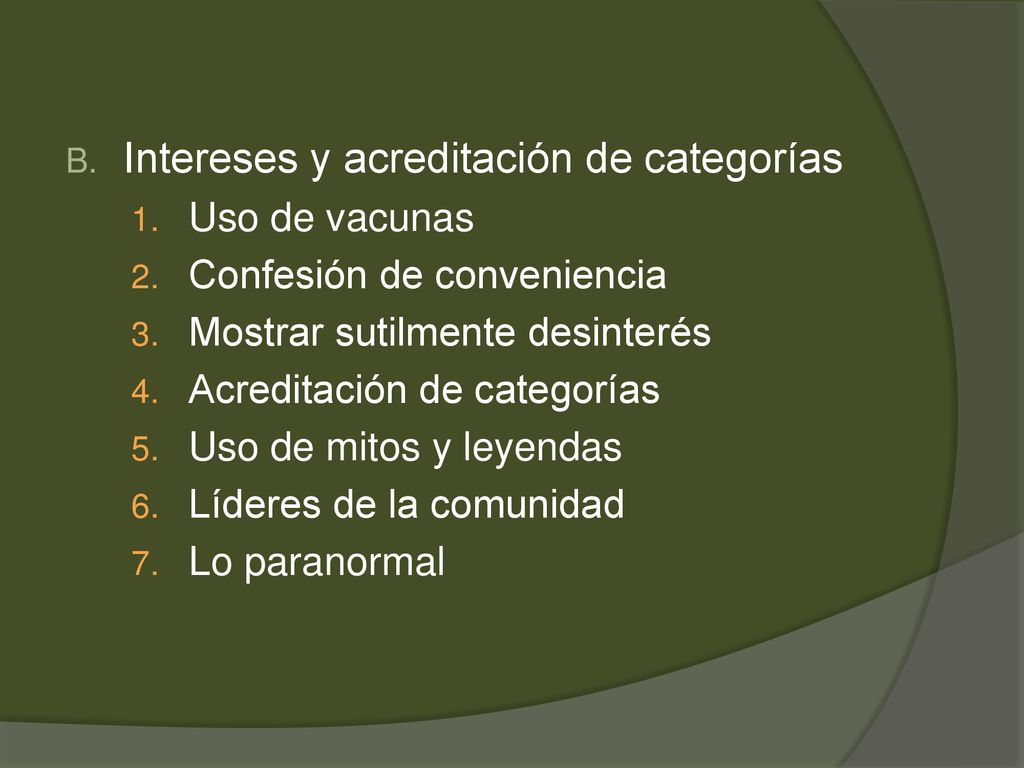 B. Intereses y acreditación de categorías
1. Uso de vacunas
2. Confesión de conveniencia
3. Mostrar sutilmente desinterés
4. Acreditación de categorías
5. Uso de mitos y leyendas
6. Líderes de la comunidad
7. Lo paranormal